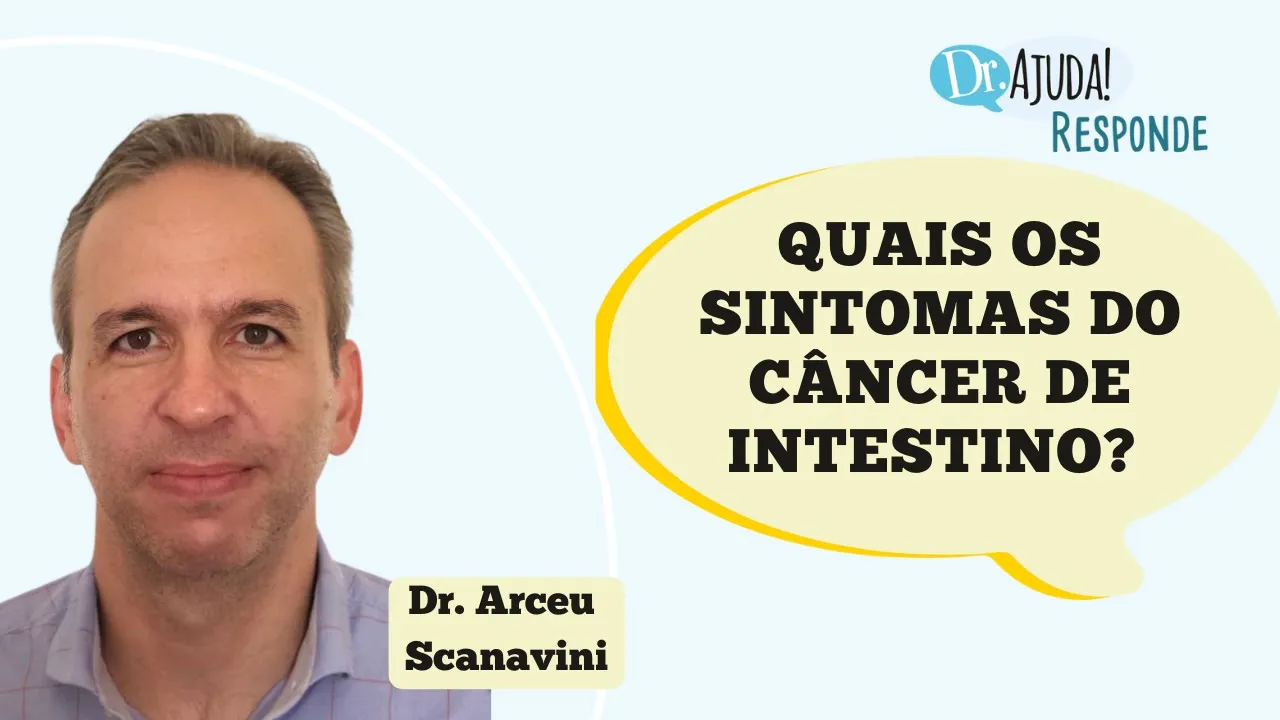 Dr. AJUDA!
RESPONDE

QUAIS OS SINTOMAS DO CÂNCER DE INTESTINO?

Dr. Arceu Scanavini